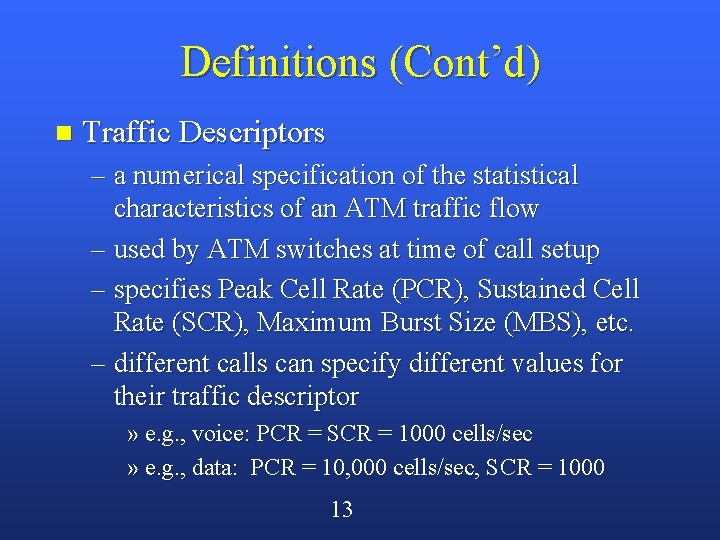 Definitions (Cont'd)

■ Traffic Descriptors

– a numerical specification of the statistical characteristics of an ATM traffic flow

– used by ATM switches at time of call setup

– specifies Peak Cell Rate (PCR), Sustained Cell Rate (SCR), Maximum Burst Size (MBS), etc.

– different calls can specify different values for their traffic descriptor

» e.g., voice: PCR = SCR = 1000 cells/sec

» e.g., data: PCR = 10,000 cells/sec, SCR = 1000

13